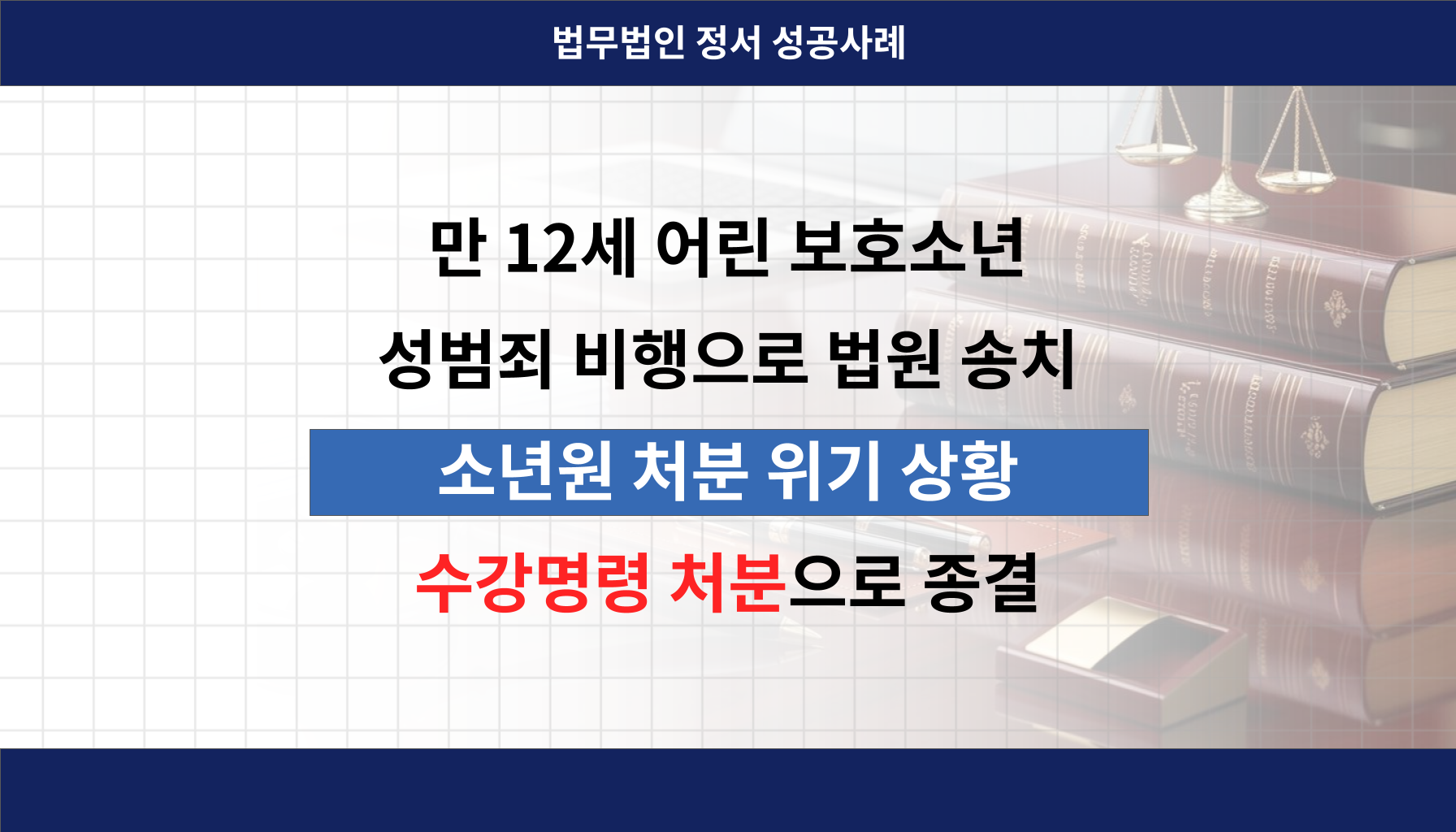 법무법인 정서 성공사례

만 12세 어린 보호소년
성범죄 비행으로 법원 송치

소년원 처분 위기 상황

수강명령 처분으로 종결